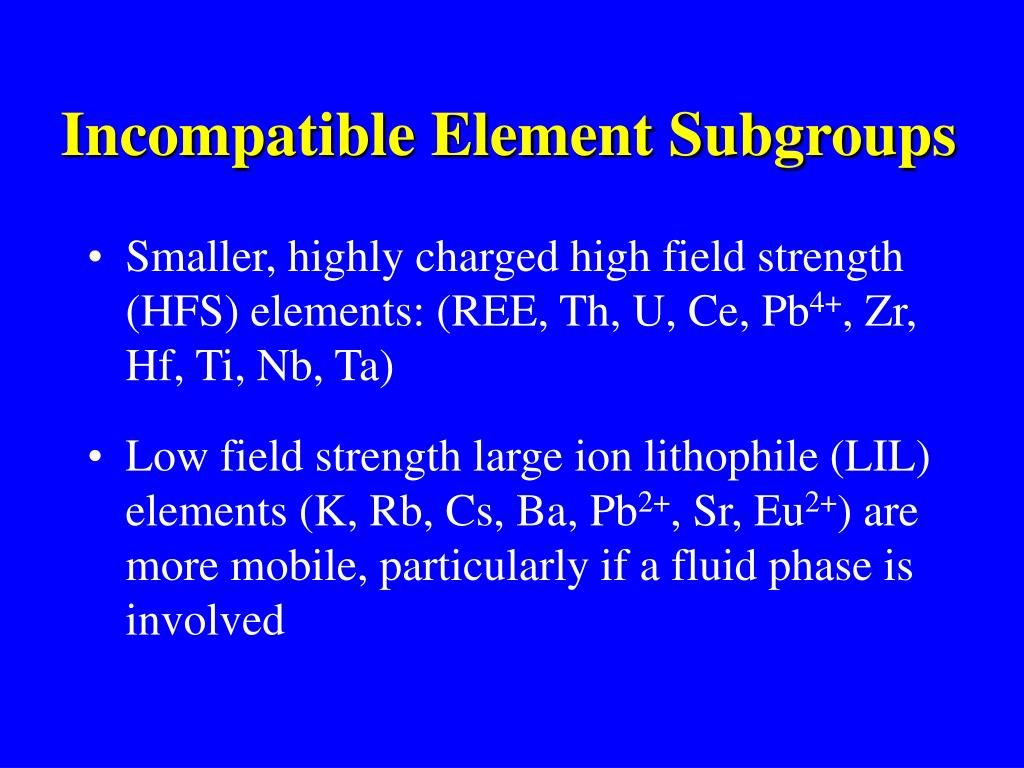 Incompatible Element Subgroups

• Smaller, highly charged high field strength (HFS) elements: (REE, Th, U, Ce, $Pb^{4+}$, Zr, Hf, Ti, Nb, Ta)

• Low field strength large ion lithophile (LIL) elements (K, Rb, Cs, Ba, $Pb^{2+}$, Sr, $Eu^{2+}$) are more mobile, particularly if a fluid phase is involved